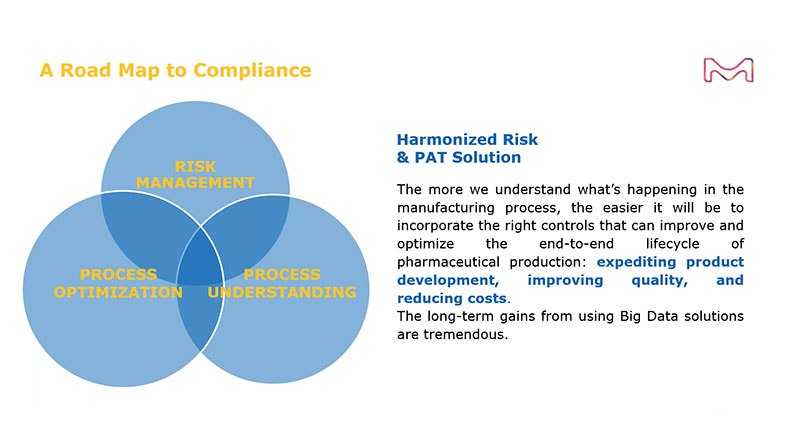 A Road Map to Compliance

RISK MANAGEMENT

PROCESS OPTIMIZATION

PROCESS UNDERSTANDING

Harmonized Risk & PAT Solution

The more we understand what's happening in the manufacturing process, the easier it will be to incorporate the right controls that can improve and optimize the end-to-end lifecycle of pharmaceutical production: expediting product development, improving quality, and reducing costs.
The long-term gains from using Big Data solutions are tremendous.